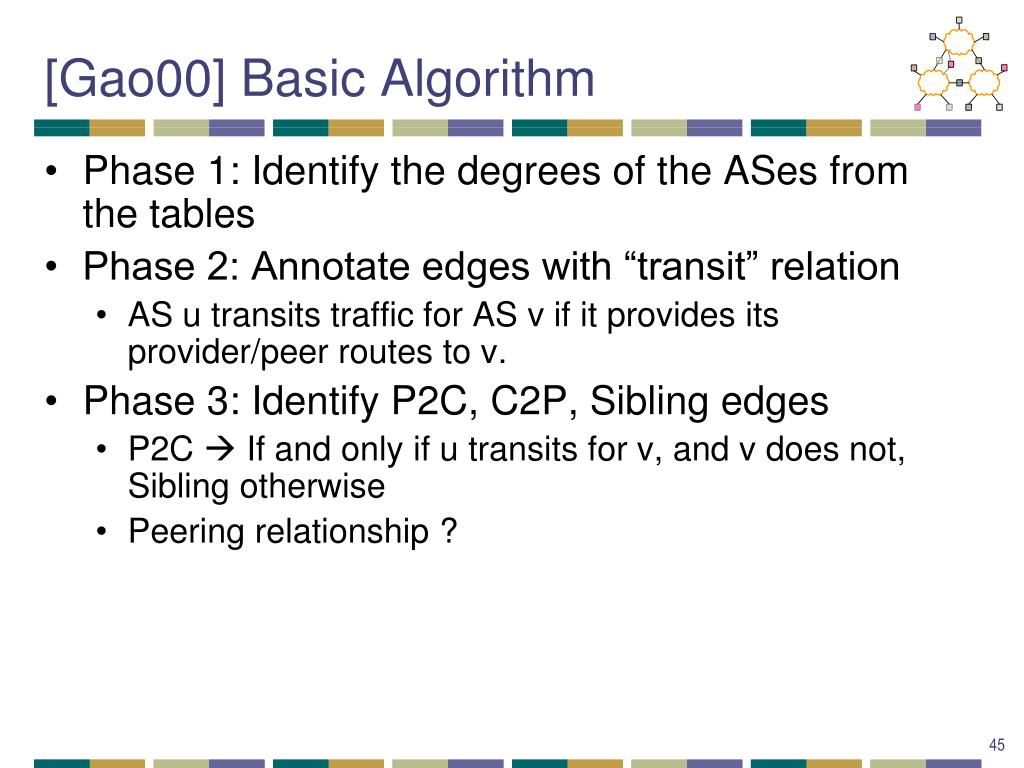 [Gao00] Basic Algorithm

• Phase 1: Identify the degrees of the ASes from the tables
• Phase 2: Annotate edges with “transit” relation
  • AS u transits traffic for AS v if it provides its provider/peer routes to v.
• Phase 3: Identify P2C, C2P, Sibling edges
  • P2C → If and only if u transits for v, and v does not, Sibling otherwise
  • Peering relationship ?

45